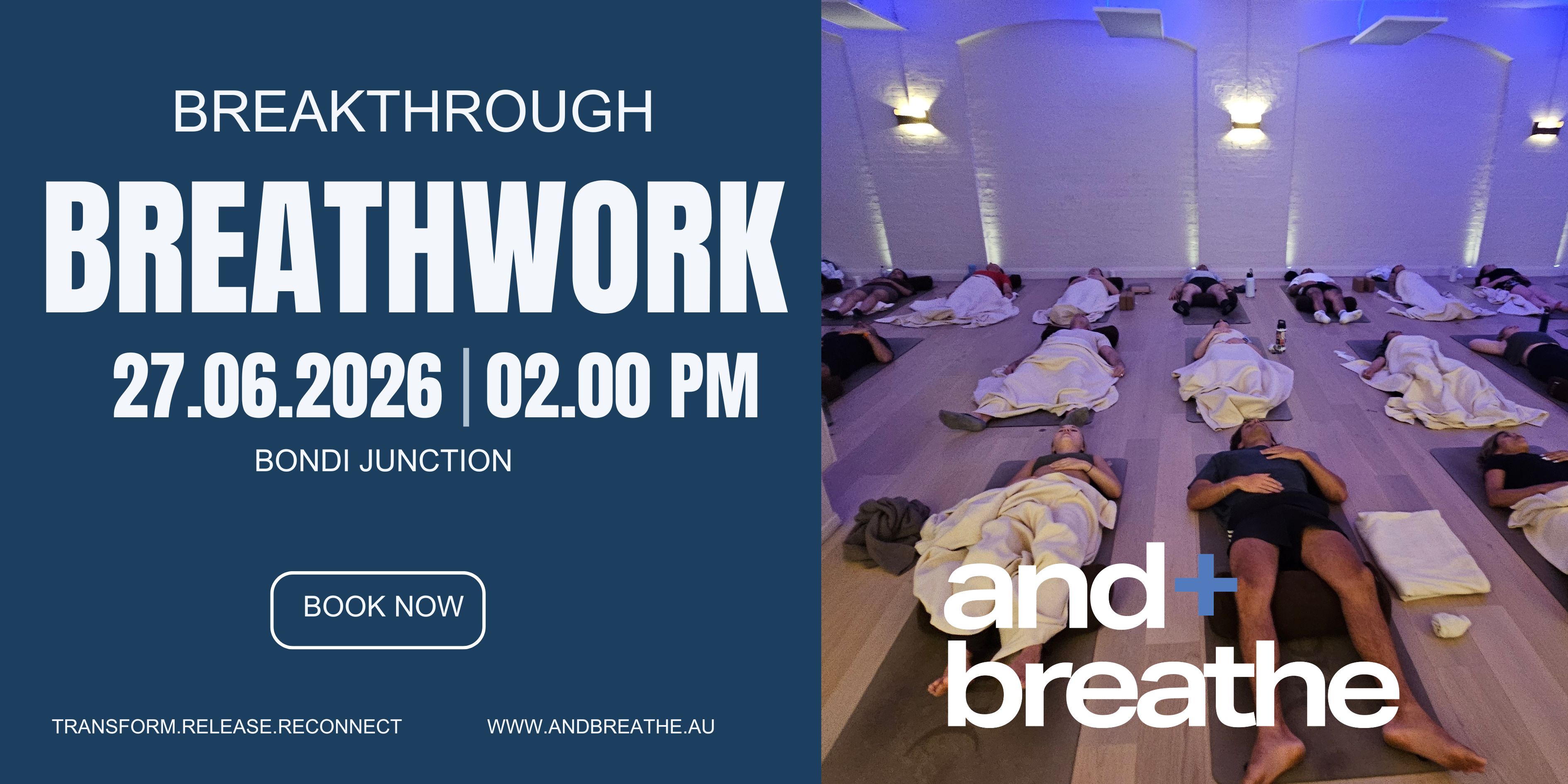 BREAKTHROUGH

BREATHWORK

27.06.2026 | 02.00 PM

BONDI JUNCTION

BOOK NOW

TRANSFORM.RELEASE.RECONNECT

WWW.ANDBREATHE.AU

and+
breathe